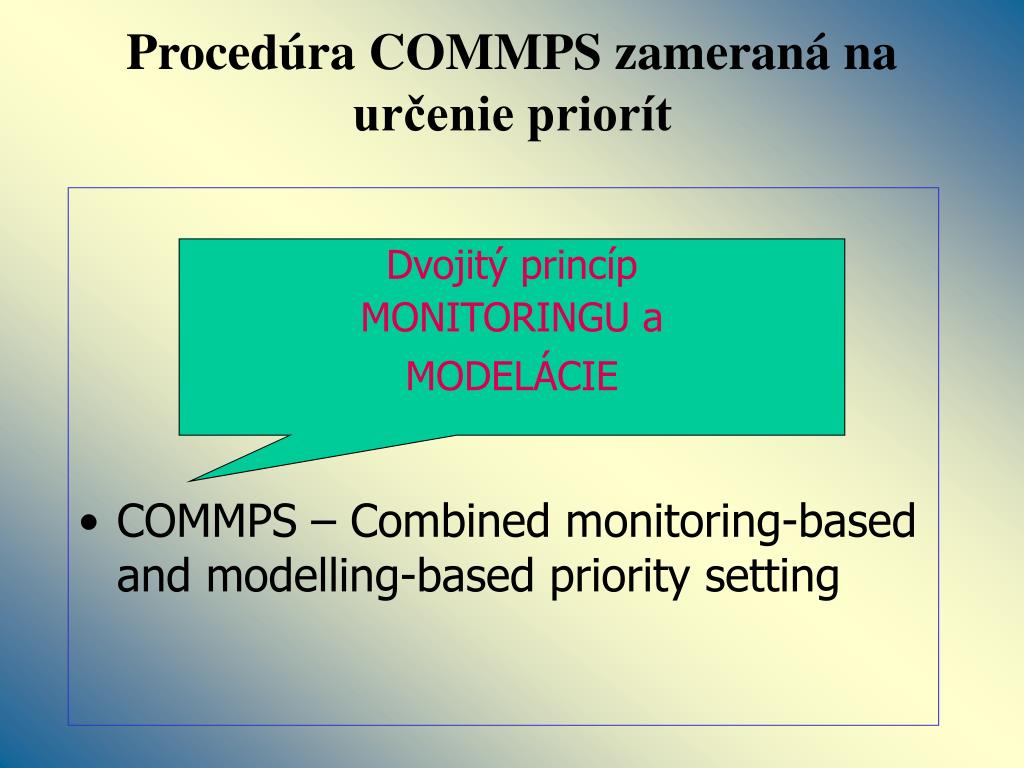 Procedúra COMMPS zameraná na určenie priorít

Dvojitý princíp MONITORINGU a MODELÁCIE

• COMMPS – Combined monitoring-based and modelling-based priority setting